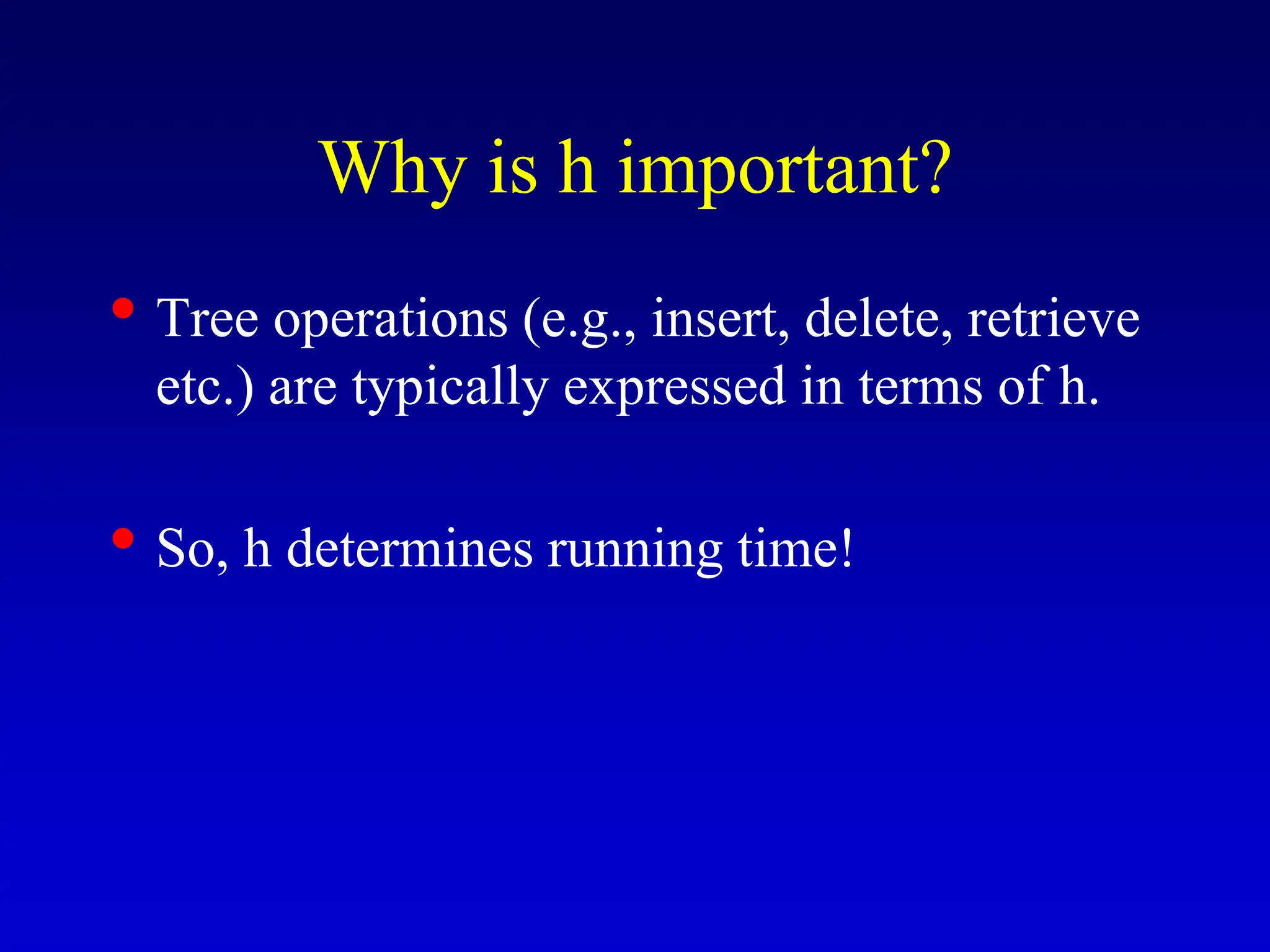 Why is h important?

• Tree operations (e.g., insert, delete, retrieve etc.) are typically expressed in terms of h.

• So, h determines running time!